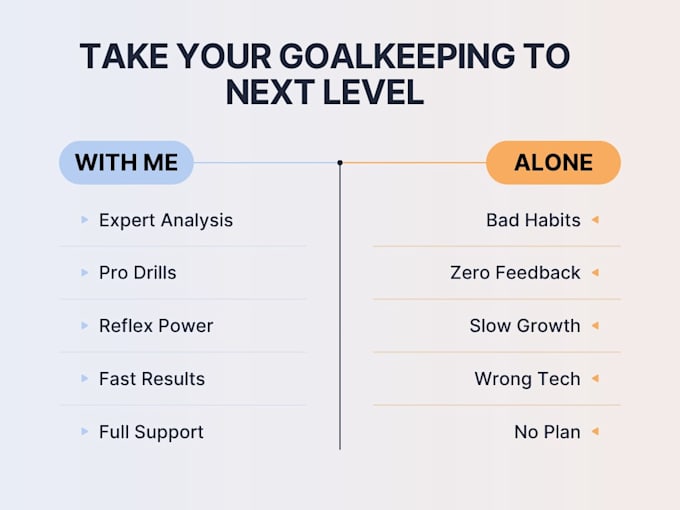 TAKE YOUR GOALKEEPING TO NEXT LEVEL

WITH ME

Expert Analysis

Pro Drills

Reflex Power

Fast Results

Full Support

ALONE

Bad Habits

Zero Feedback

Slow Growth

Wrong Tech

No Plan